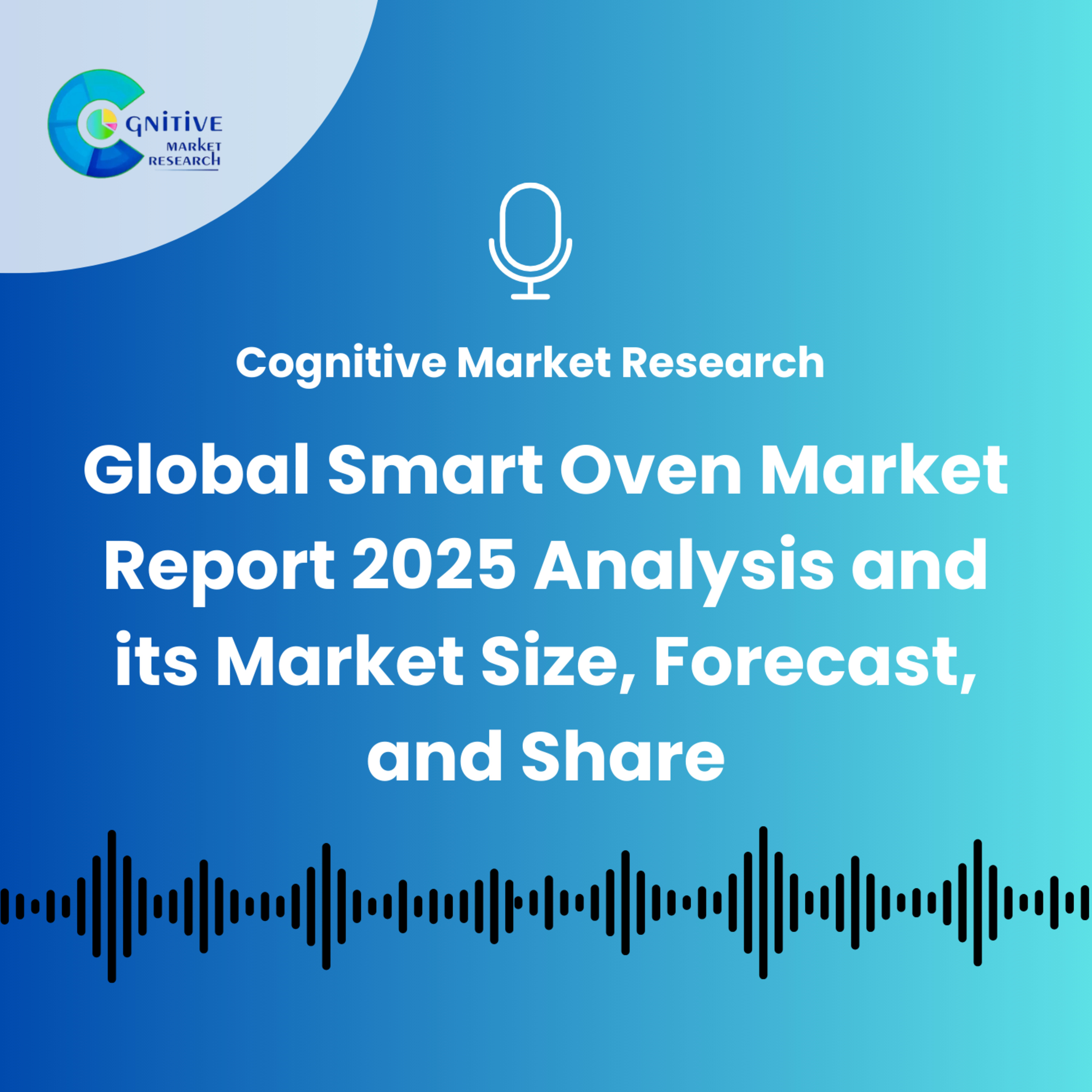 COGNITIVE MARKET RESEARCH

Cognitive Market Research

Global Smart Oven Market Report 2025 Analysis and its Market Size, Forecast, and Share